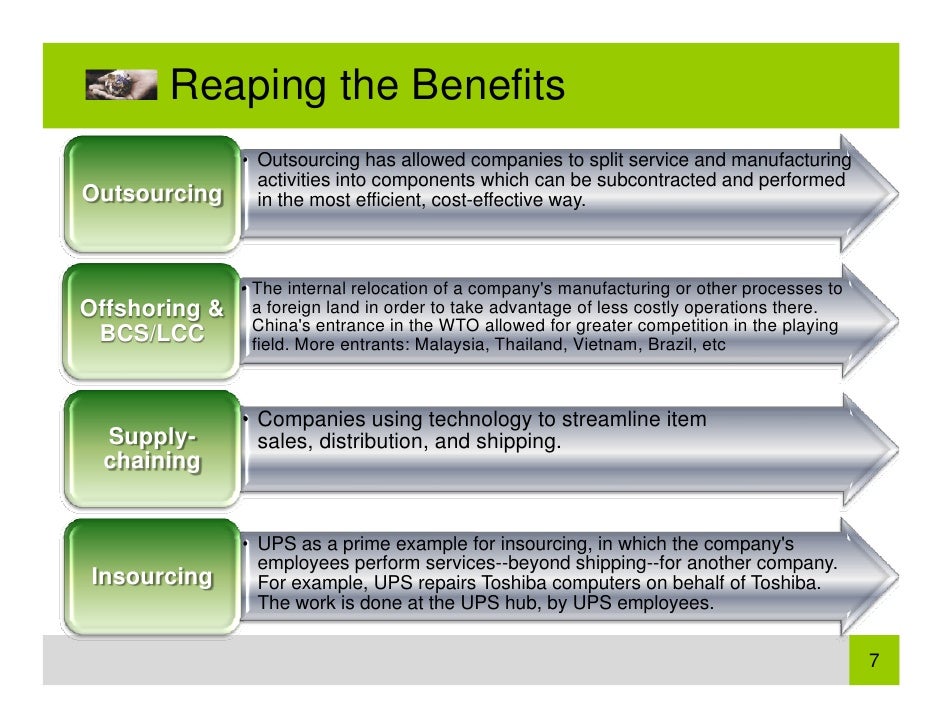 Reaping the Benefits

Outsourcing

• Outsourcing has allowed companies to split service and manufacturing activities into components which can be subcontracted and performed in the most efficient, cost-effective way.

Offshoring & BCS/LCC

• The internal relocation of a company's manufacturing or other processes to a foreign land in order to take advantage of less costly operations there. China's entrance in the WTO allowed for greater competition in the playing field. More entrants: Malaysia, Thailand, Vietnam, Brazil, etc

Supply-chaining

• Companies using technology to streamline item sales, distribution, and shipping.

Insourcing

• UPS as a prime example for insourcing, in which the company's employees perform services--beyond shipping--for another company. For example, UPS repairs Toshiba computers on behalf of Toshiba. The work is done at the UPS hub, by UPS employees.

7